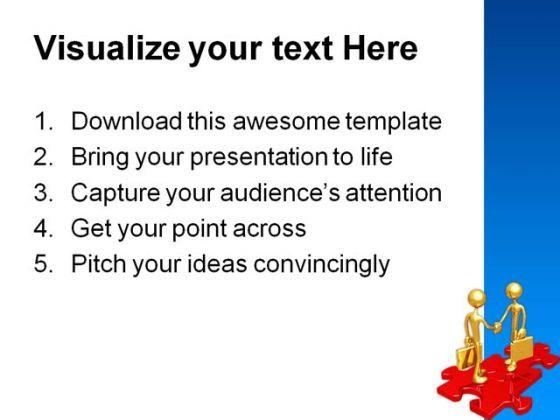 Visualize your text Here

1. Download this awesome template
2. Bring your presentation to life
3. Capture your audience's attention
4. Get your point across
5. Pitch your ideas convincingly